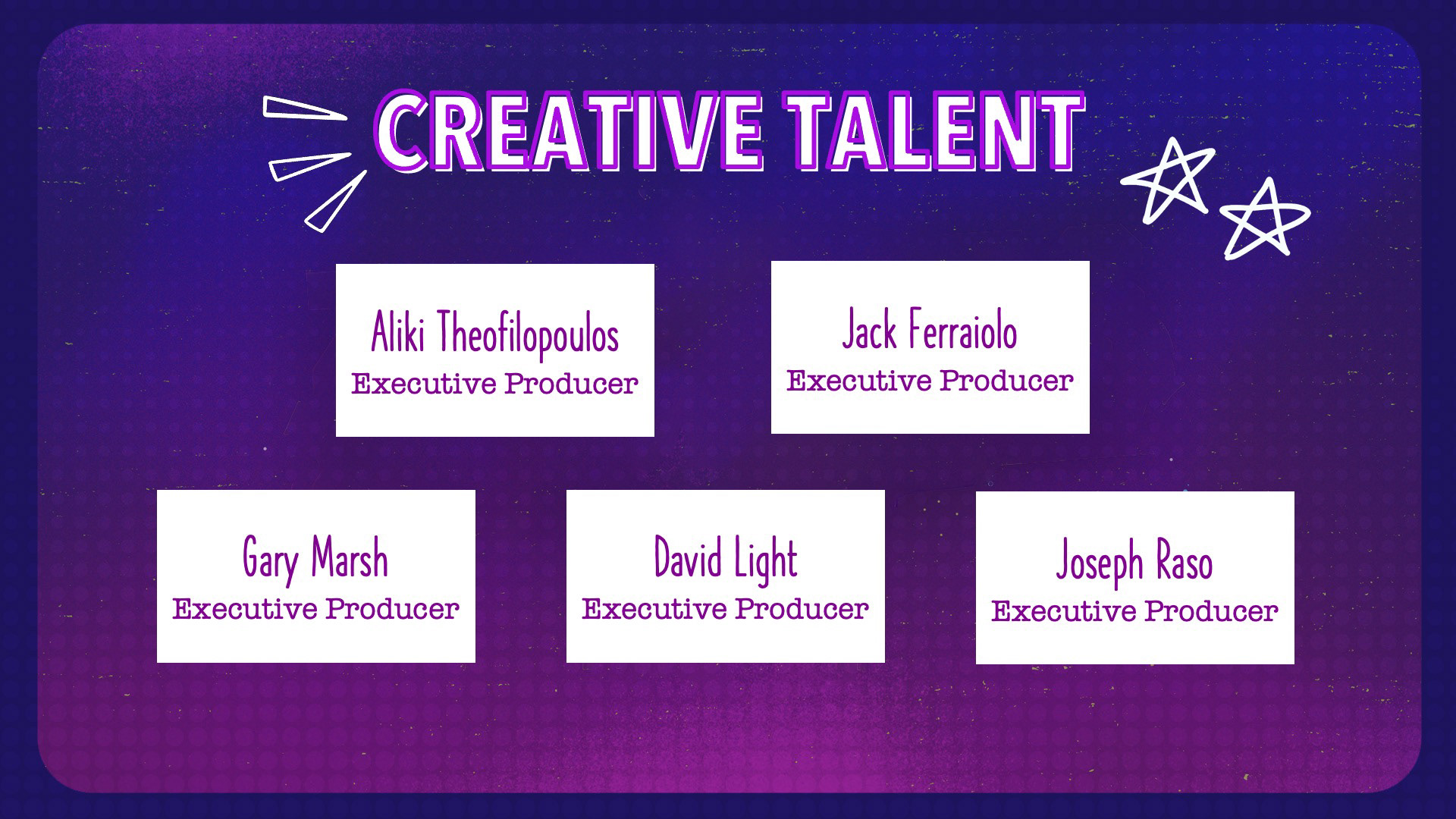 CREATIVE TALENT

Aliki Theofilopoulos
Executive Producer

Jack Ferraiolo
Executive Producer

Gary Marsh
Executive Producer

David Light
Executive Producer

Joseph Raso
Executive Producer